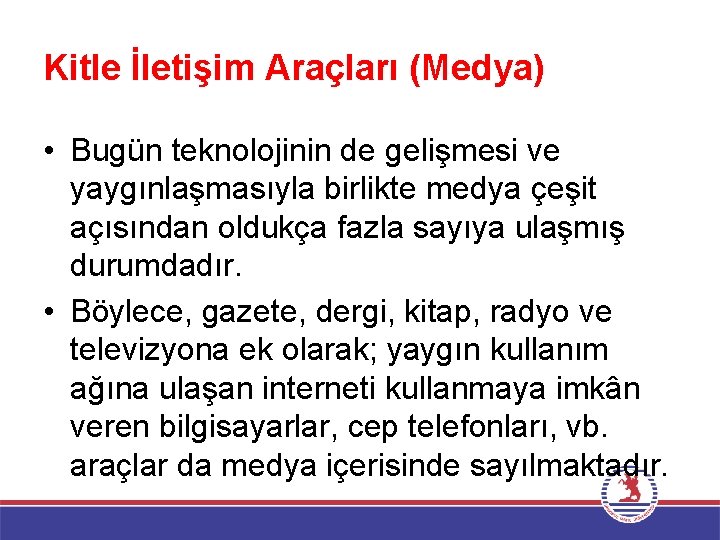 Kitle İletişim Araçları (Medya)

• Bugün teknolojinin de gelişmesi ve yaygınlaşmasıyla birlikte medya çeşit açısından oldukça fazla sayıya ulaşmış durumdadır.

• Böylece, gazete, dergi, kitap, radyo ve televizyona ek olarak; yaygın kullanım ağına ulaşan interneti kullanmaya imkân veren bilgisayarlar, cep telefonları, vb. araçlar da medya içerisinde sayılmaktadır.